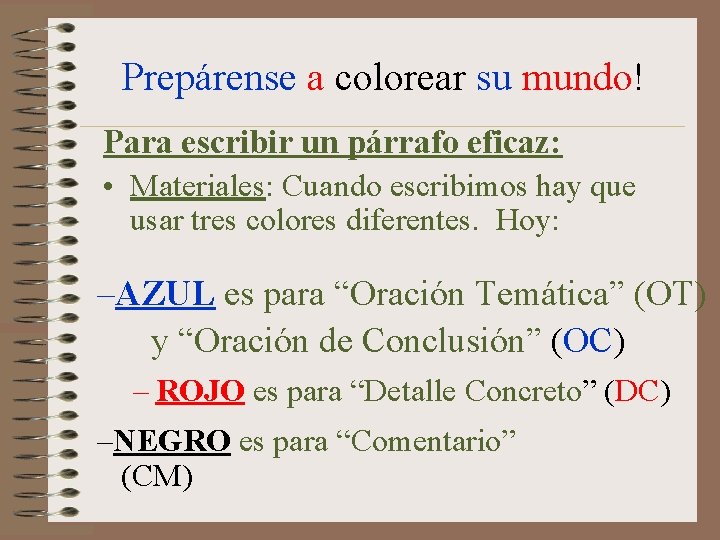 Prepárense a colorear su mundo!

Para escribir un párrafo eficaz:

• Materiales: Cuando escribimos hay que usar tres colores diferentes. Hoy:

–AZUL es para “Oración Temática” (OT) y “Oración de Conclusión” (OC)

– ROJO es para “Detalle Concreto” (DC)

–NEGRO es para “Comentario” (CM)